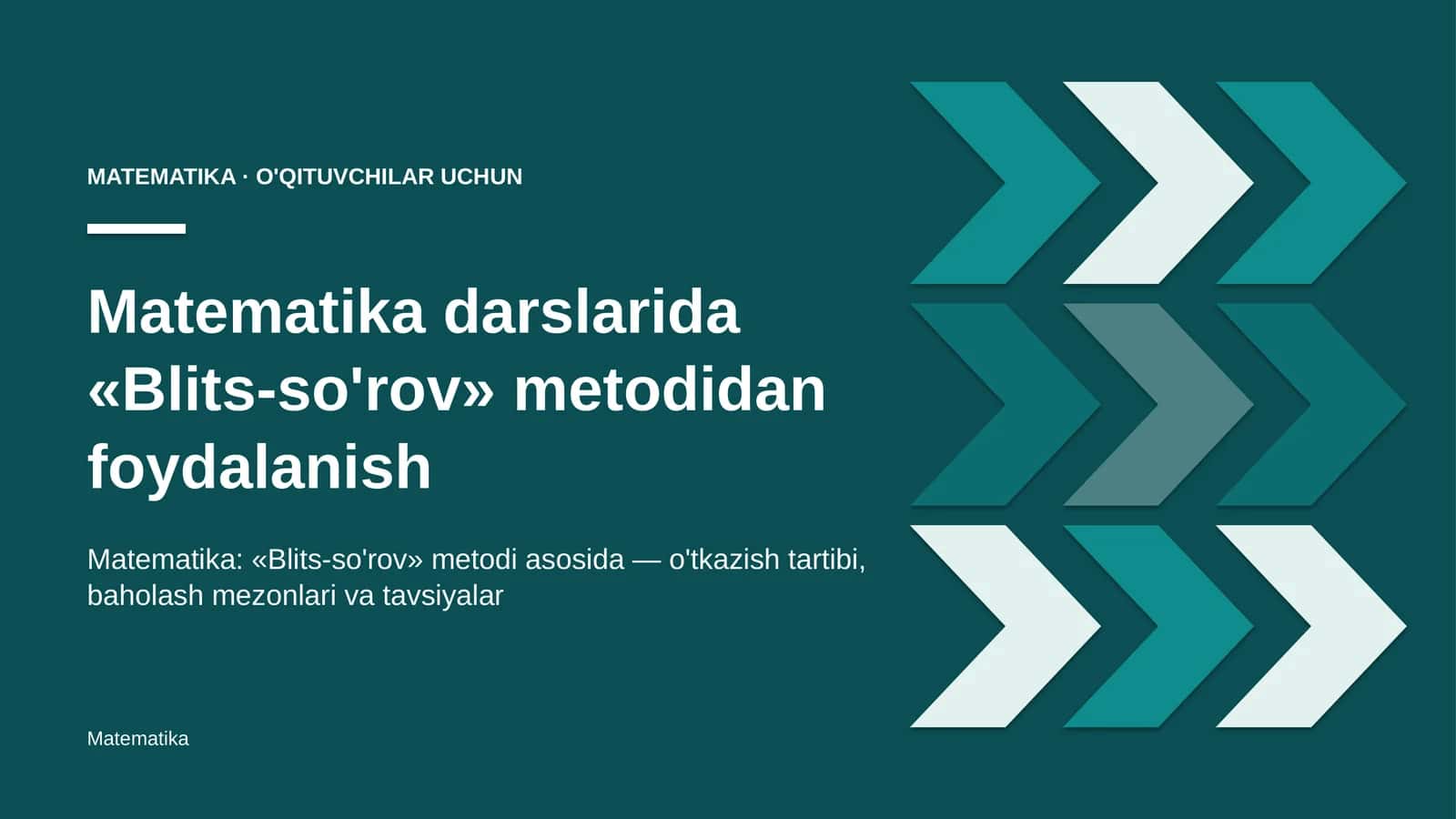 MATEMATIKA · O'QITUVCHILAR UCHUN

Matematika darslarida «Blits-so'rov» metodidan foydalanish

Matematika: «Blits-so'rov» metodi asosida — o'tkazish tartibi, baholash mezonlari va tavsiyalar

Matematika